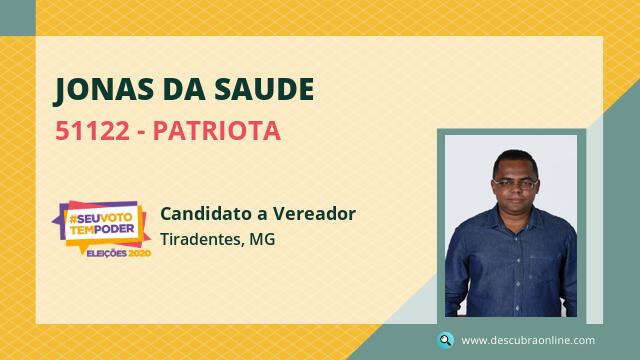 JONAS DA SAUDE

51122 - PATRIOTA

#SEUVOTO TEMPODER
ELEIÇÕES 2020

Candidato a Vereador

Tiradentes, MG

www.descubraonline.com